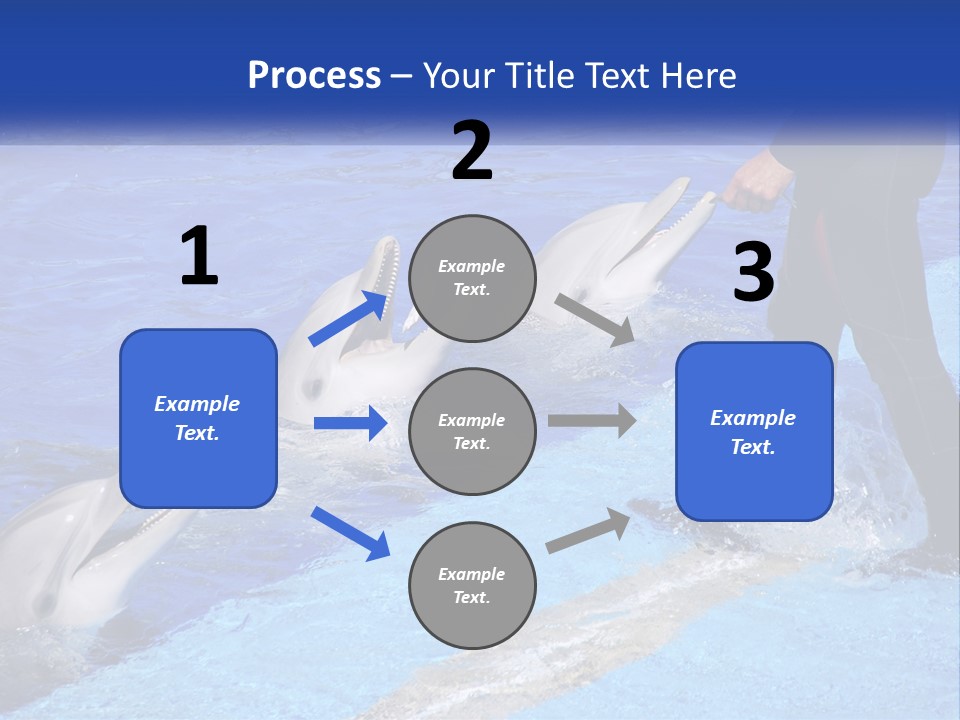 Process – Your Title Text Here

1

Example Text.

2

Example Text.

Example Text.

Example Text.

3

Example Text.